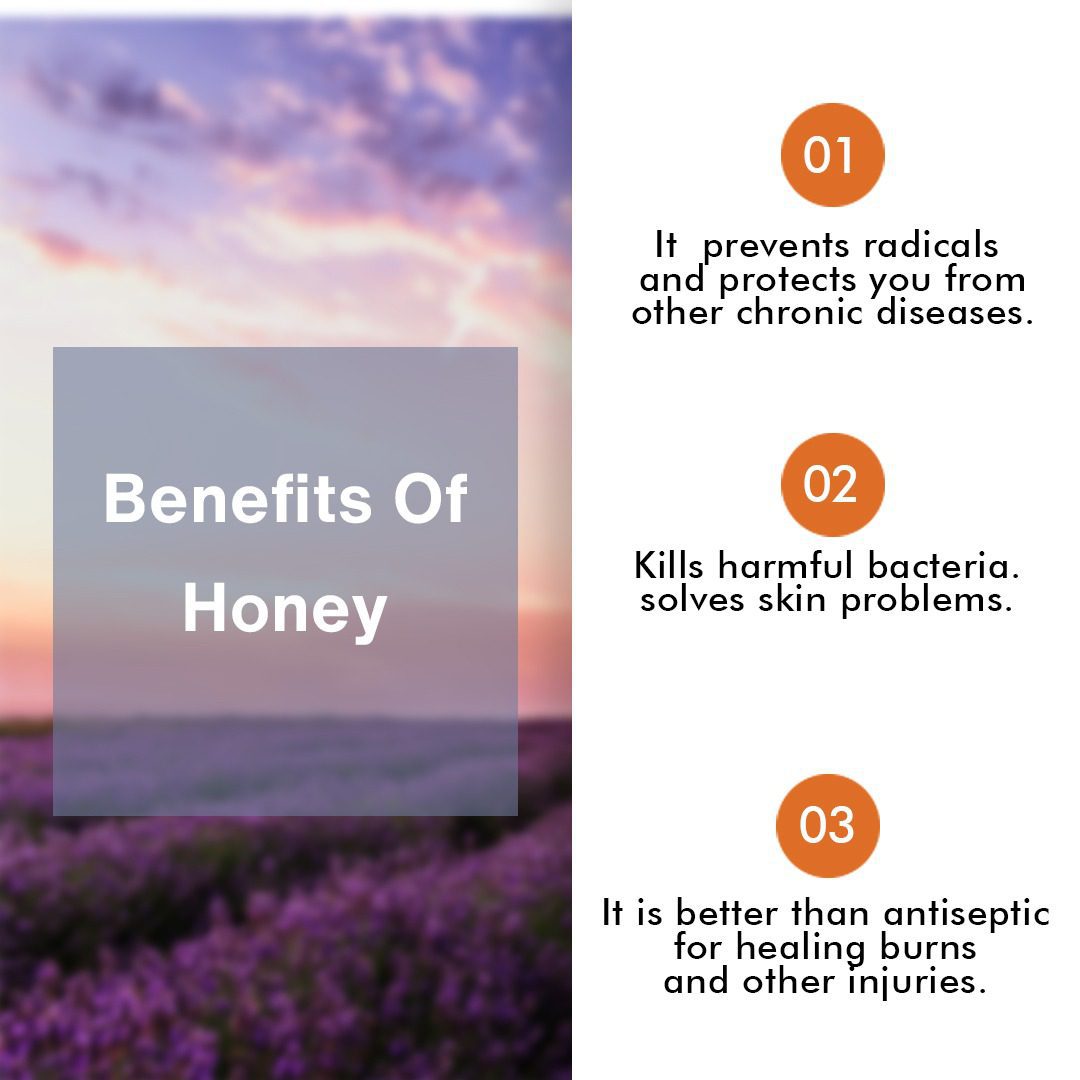 Benefits Of Honey

01

It prevents radicals and protects you from other chronic diseases.

02

Kills harmful bacteria. solves skin problems.

03

It is better than antiseptic for healing burns and other injuries.